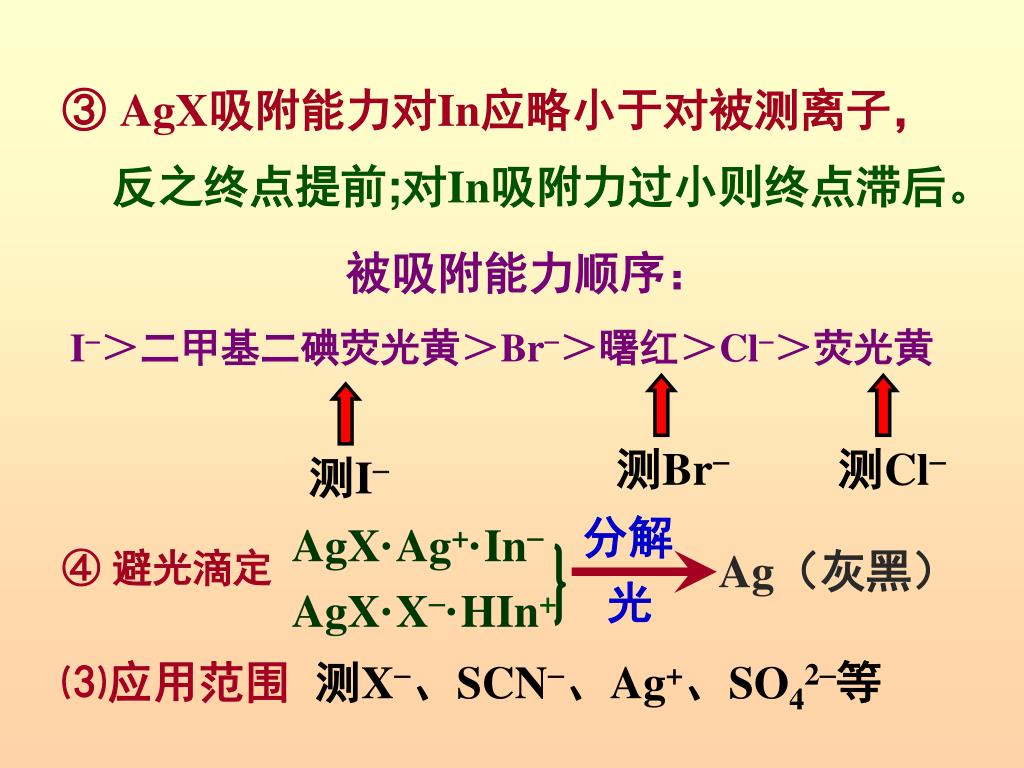 ③ AgX吸附能力对In应略小于对被测离子，

反之终点提前;对In吸附力过小则终点滞后。

被吸附能力顺序：

$I^-$＞二甲基二碘荧光黄＞$Br^-$＞曙红＞$Cl^-$＞荧光黄

测$I^-$　　测$Br^-$　　测$Cl^-$

④ 避光滴定　$AgX \cdot Ag^+ \cdot In^-$　$AgX \cdot X^- \cdot HIn^+$　分解　光　Ag（灰黑）

⑶应用范围　测$X^-$、$SCN^-$、$Ag^+$、$SO_4^{2-}$等